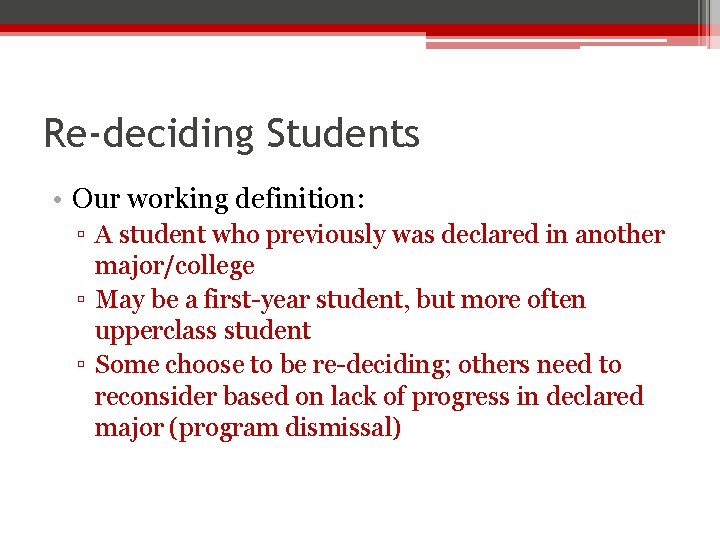 Re-deciding Students

• Our working definition:
▫ A student who previously was declared in another major/college
▫ May be a first-year student, but more often upperclass student
▫ Some choose to be re-deciding; others need to reconsider based on lack of progress in declared major (program dismissal)